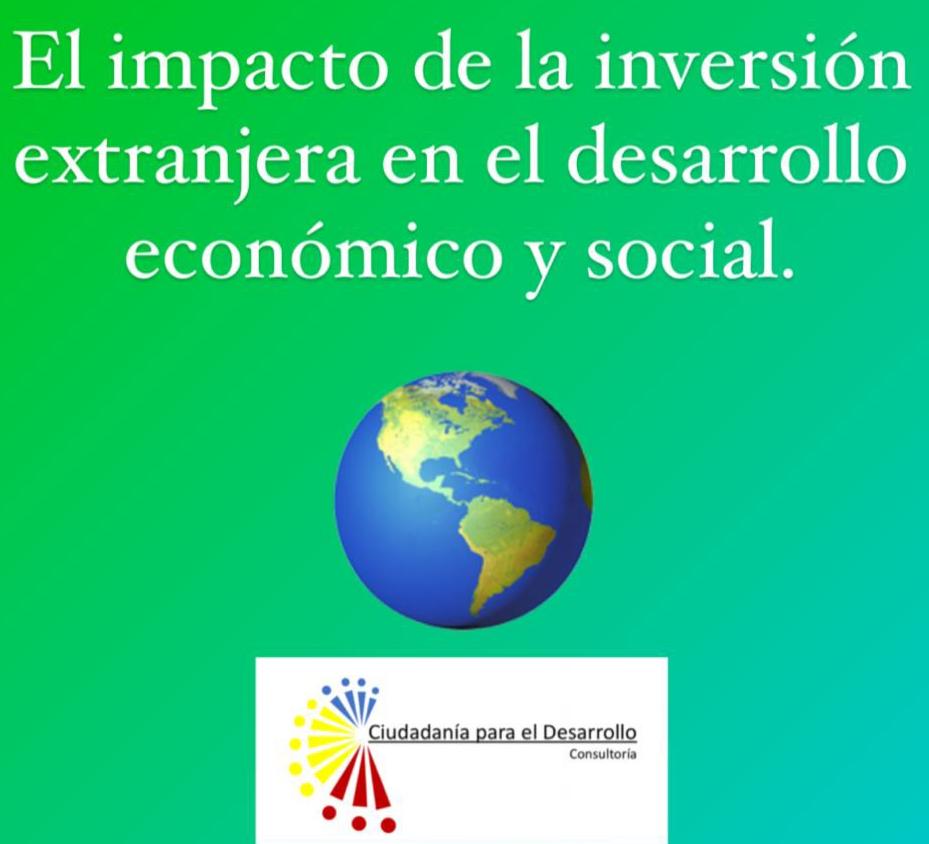 El impacto de la inversión extranjera en el desarrollo económico y social.

Ciudadanía para el Desarrollo
Consultoría